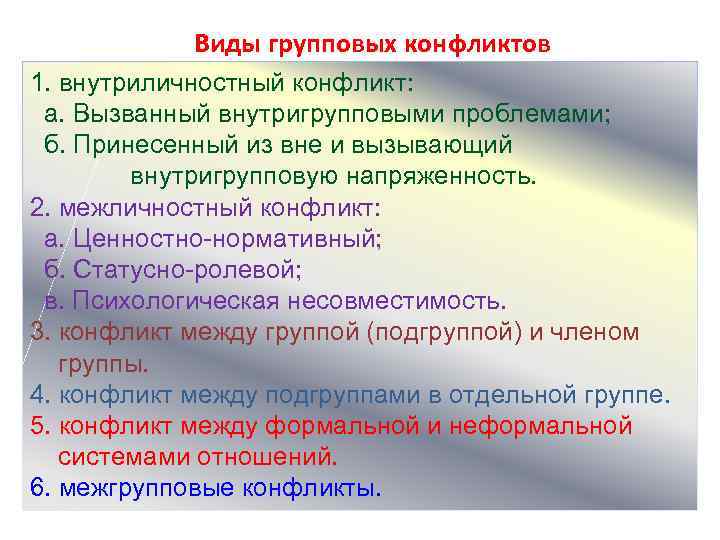 Виды групповых конфликтов

1. внутриличностный конфликт:
а. Вызванный внутригрупповыми проблемами;
б. Принесенный из вне и вызывающий внутригрупповую напряженность.
2. межличностный конфликт:
а. Ценностно-нормативный;
б. Статусно-ролевой;
в. Психологическая несовместимость.
3. конфликт между группой (подгруппой) и членом группы.
4. конфликт между подгруппами в отдельной группе.
5. конфликт между формальной и неформальной системами отношений.
6. межгрупповые конфликты.